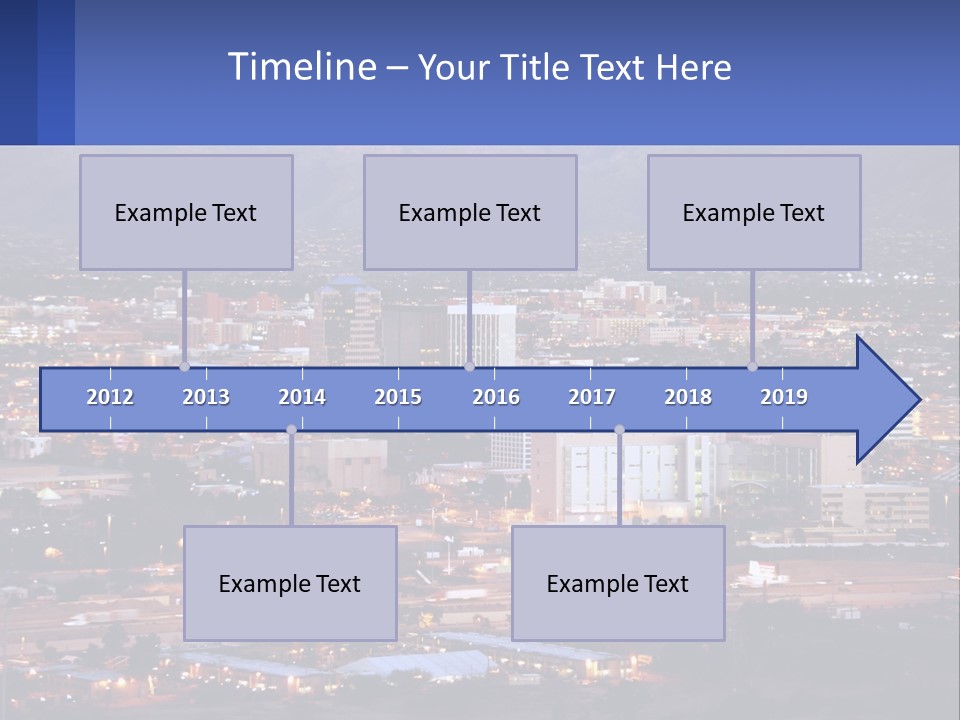 Timeline – Your Title Text Here

Example Text

Example Text

Example Text

2012 2013 2014 2015 2016 2017 2018 2019

Example Text

Example Text